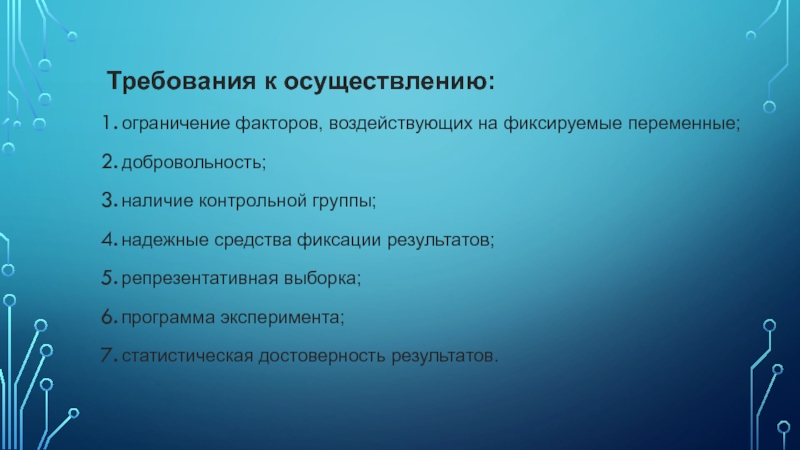 Требования к осуществлению:

1. ограничение факторов, воздействующих на фиксируемые переменные;
2. добровольность;
3. наличие контрольной группы;
4. надежные средства фиксации результатов;
5. репрезентативная выборка;
6. программа эксперимента;
7. статистическая достоверность результатов.